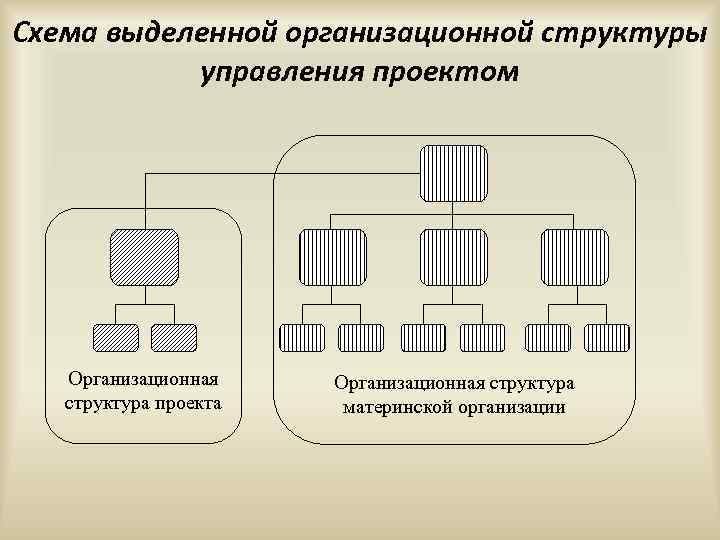 Схема выделенной организационной структуры управления проектом

Организационная структура проекта

Организационная структура материнской организации